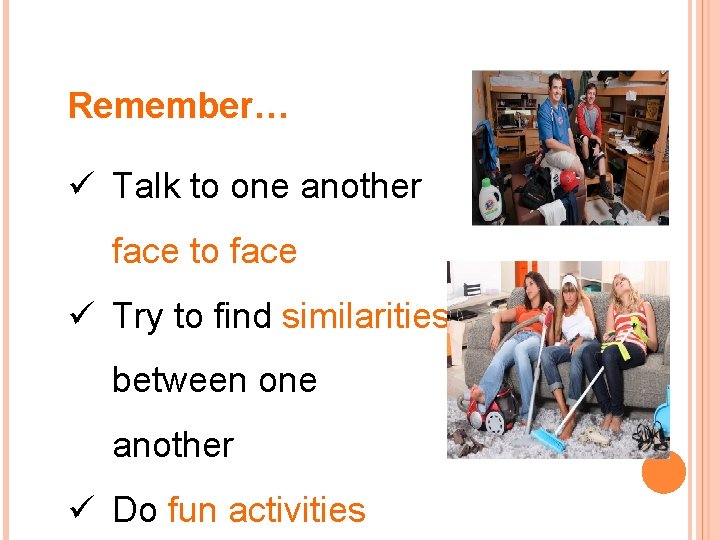 Remember…

✓ Talk to one another face to face

✓ Try to find similarities between one another

✓ Do fun activities